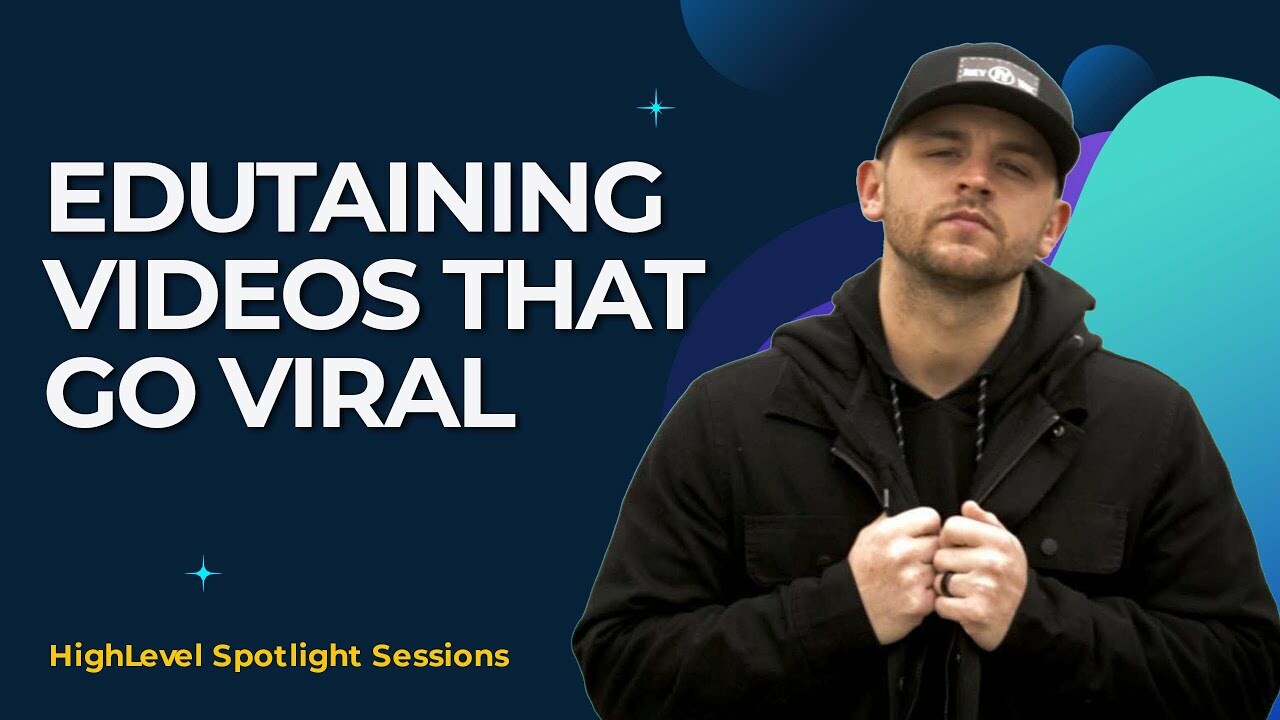 EDUTAINING VIDEOS THAT GO VIRAL

HighLevel Spotlight Sessions